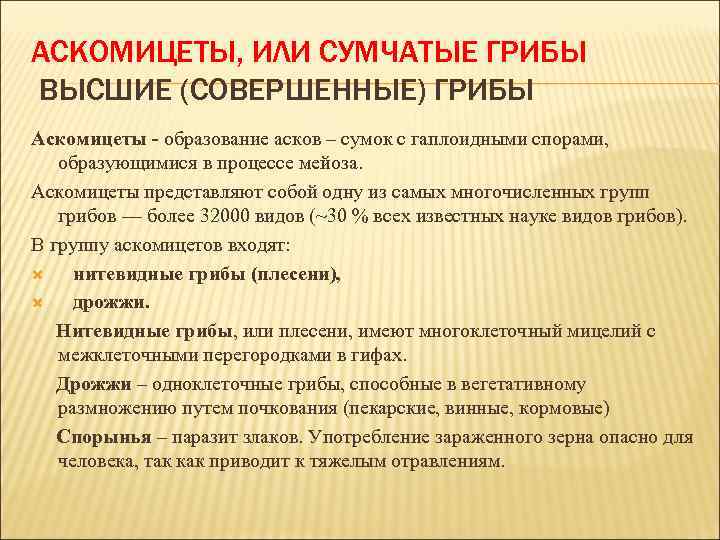 АСКОМИЦЕТЫ, ИЛИ СУМЧАТЫЕ ГРИБЫ
ВЫСШИЕ (СОВЕРШЕННЫЕ) ГРИБЫ

Аскомицеты - образование асков – сумок с гаплоидными спорами, образующимися в процессе мейоза.

Аскомицеты представляют собой одну из самых многочисленных групп грибов — более 32000 видов (~30 % всех известных науке видов грибов).

В группу аскомицетов входят:

нитевидные грибы (плесени),

дрожжи.

Нитевидные грибы, или плесени, имеют многоклеточный мицелий с межклеточными перегородками в гифах.

Дрожжи – одноклеточные грибы, способные в вегетативному размножению путем почкования (пекарские, винные, кормовые)

Спорынья – паразит злаков. Употребление зараженного зерна опасно для человека, так как приводит к тяжелым отравлениям.